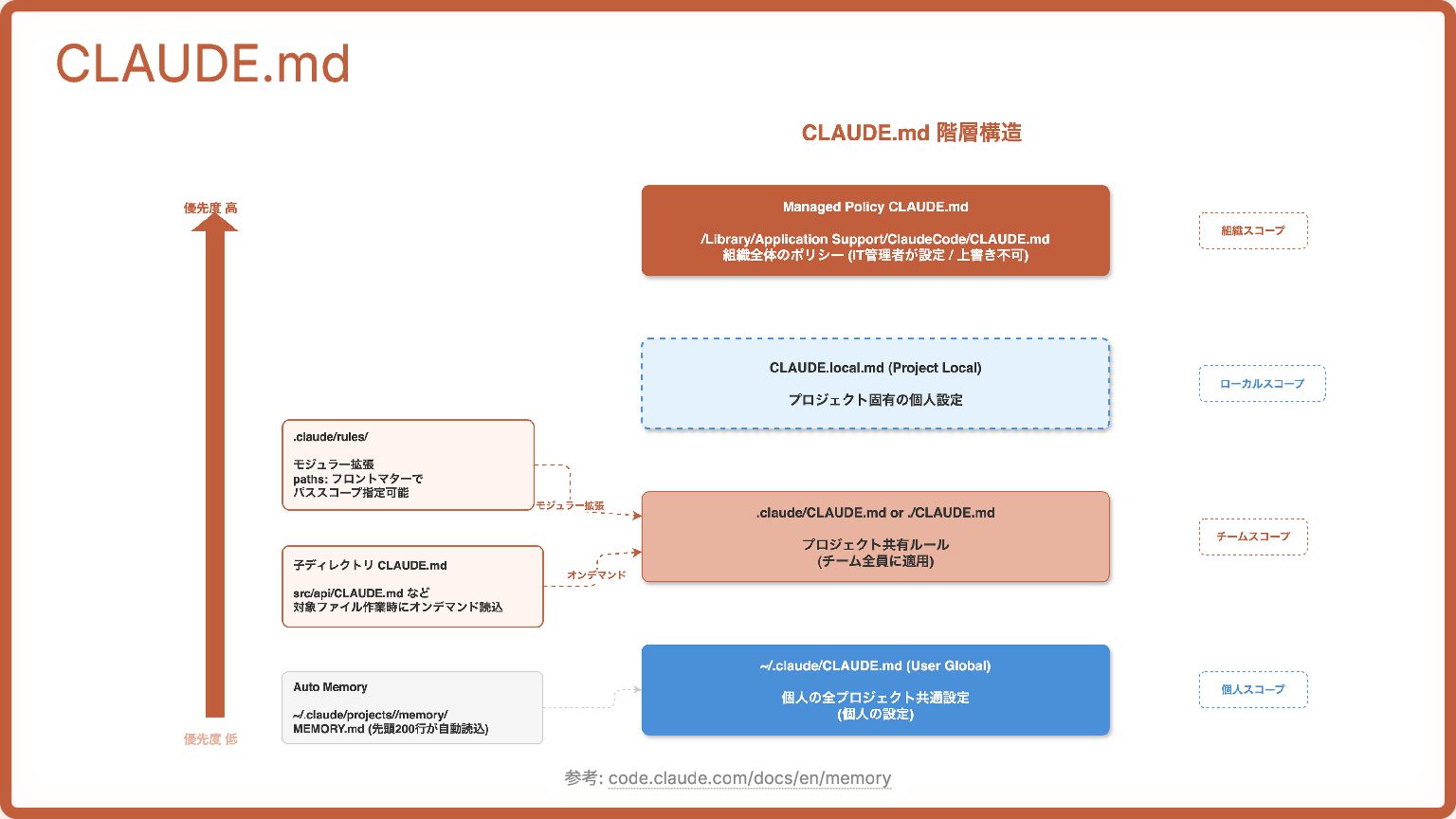 CLAUDE.md

CLAUDE.md 階層構造

優先度 高

Managed Policy CLAUDE.md

/Library/Application Support/ClaudeCode/CLAUDE.md
組織全体のポリシー (IT管理者が設定 / 上書き不可)

組織スコープ

CLAUDE.local.md (Project Local)

プロジェクト固有の個人設定

ローカルスコープ

.claude/rules/

モジュラー拡張
paths: フロントマターで
パススコープ指定可能

モジュラー拡張

.claude/CLAUDE.md or ./CLAUDE.md

プロジェクト共有ルール
(チーム全員に適用)

チームスコープ

子ディレクトリ CLAUDE.md

src/api/CLAUDE.md など
対象ファイル作業時にオンデマンド読込

オンデマンド

Auto Memory

~/.claude/projects//memory/
MEMORY.md (先頭200行が自動読込)

~/.claude/CLAUDE.md (User Global)

個人の全プロジェクト共通設定
(個人の設定)

個人スコープ

優先度 低

参考: code.claude.com/docs/en/memory